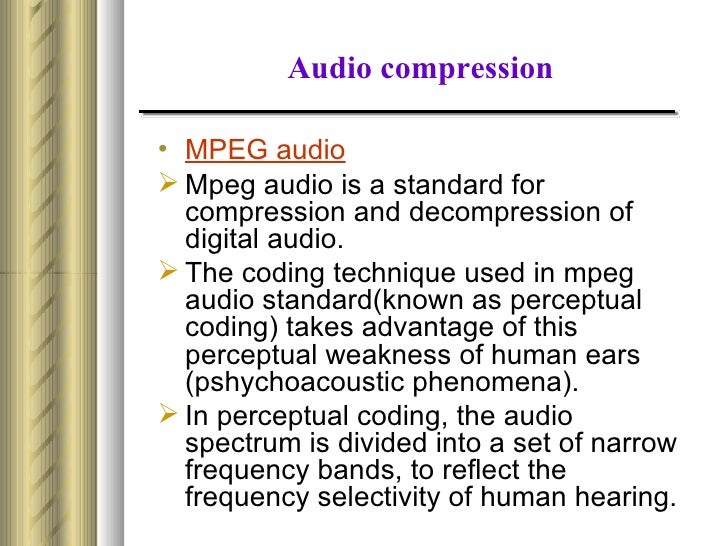 Audio compression

• MPEG audio
➢ Mpeg audio is a standard for compression and decompression of digital audio.
➢ The coding technique used in mpeg audio standard(known as perceptual coding) takes advantage of this perceptual weakness of human ears (pshychoacoustic phenomena).
➢ In perceptual coding, the audio spectrum is divided into a set of narrow frequency bands, to reflect the frequency selectivity of human hearing.